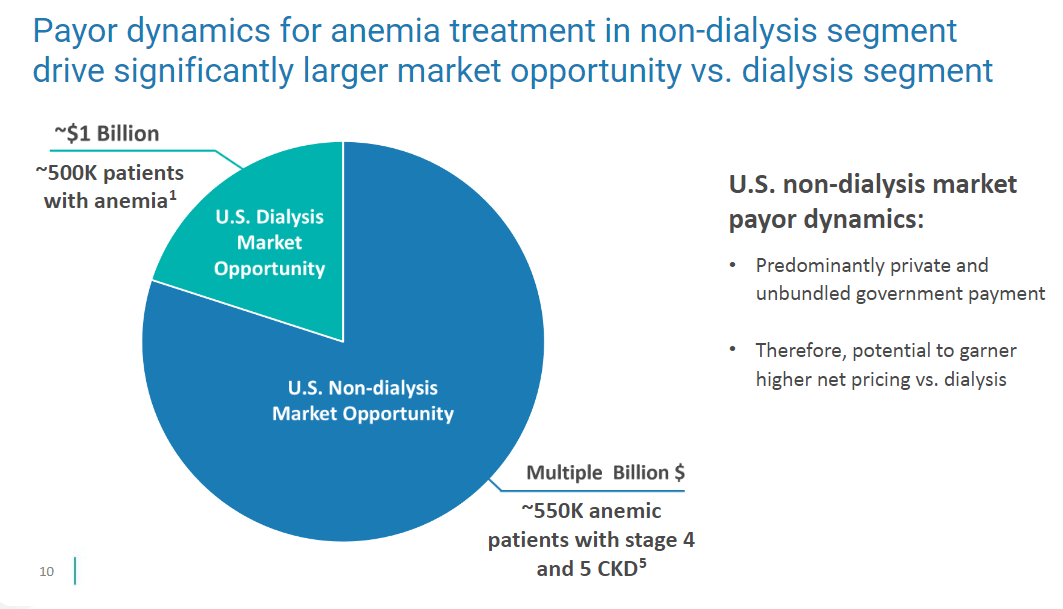 Payor dynamics for anemia treatment in non-dialysis segment drive significantly larger market opportunity vs. dialysis segment

~$1 Billion

~500K patients with anemia$^1$

U.S. Dialysis Market Opportunity

U.S. Non-dialysis Market Opportunity

Multiple Billion $

~550K anemic patients with stage 4 and 5 CKD$^5$

U.S. non-dialysis market payor dynamics:

• Predominantly private and unbundled government payment

• Therefore, potential to garner higher net pricing vs. dialysis

10